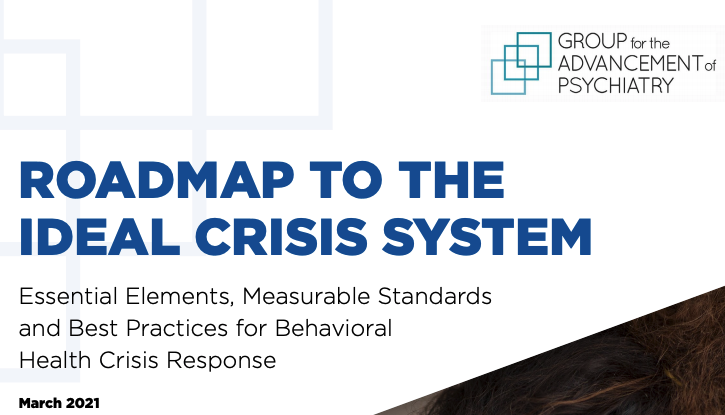 GROUP for the ADVANCEMENT of PSYCHIATRY

ROADMAP TO THE IDEAL CRISIS SYSTEM

Essential Elements, Measurable Standards and Best Practices for Behavioral Health Crisis Response

March 2021